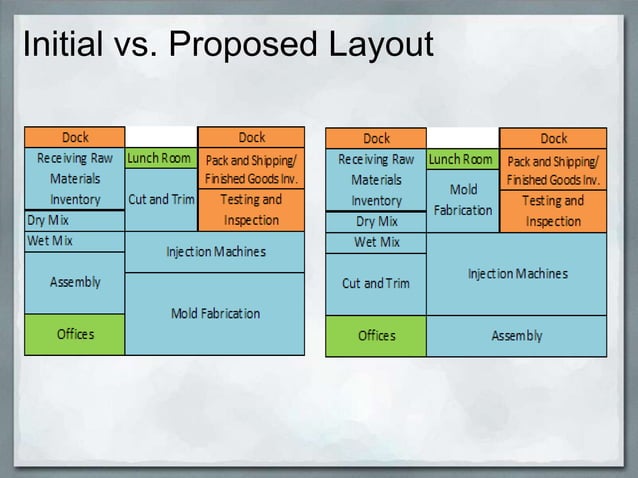 Initial vs. Proposed Layout

Dock
Receiving Raw Materials Inventory
Dry Mix
Wet Mix
Assembly
Offices
Lunch Room
Cut and Trim
Dock
Pack and Shipping/ Finished Goods Inv.
Testing and Inspection
Injection Machines
Mold Fabrication

Dock
Receiving Raw Materials Inventory
Dry Mix
Wet Mix
Cut and Trim
Offices
Lunch Room
Mold Fabrication
Dock
Pack and Shipping/ Finished Goods Inv.
Testing and Inspection
Injection Machines
Assembly